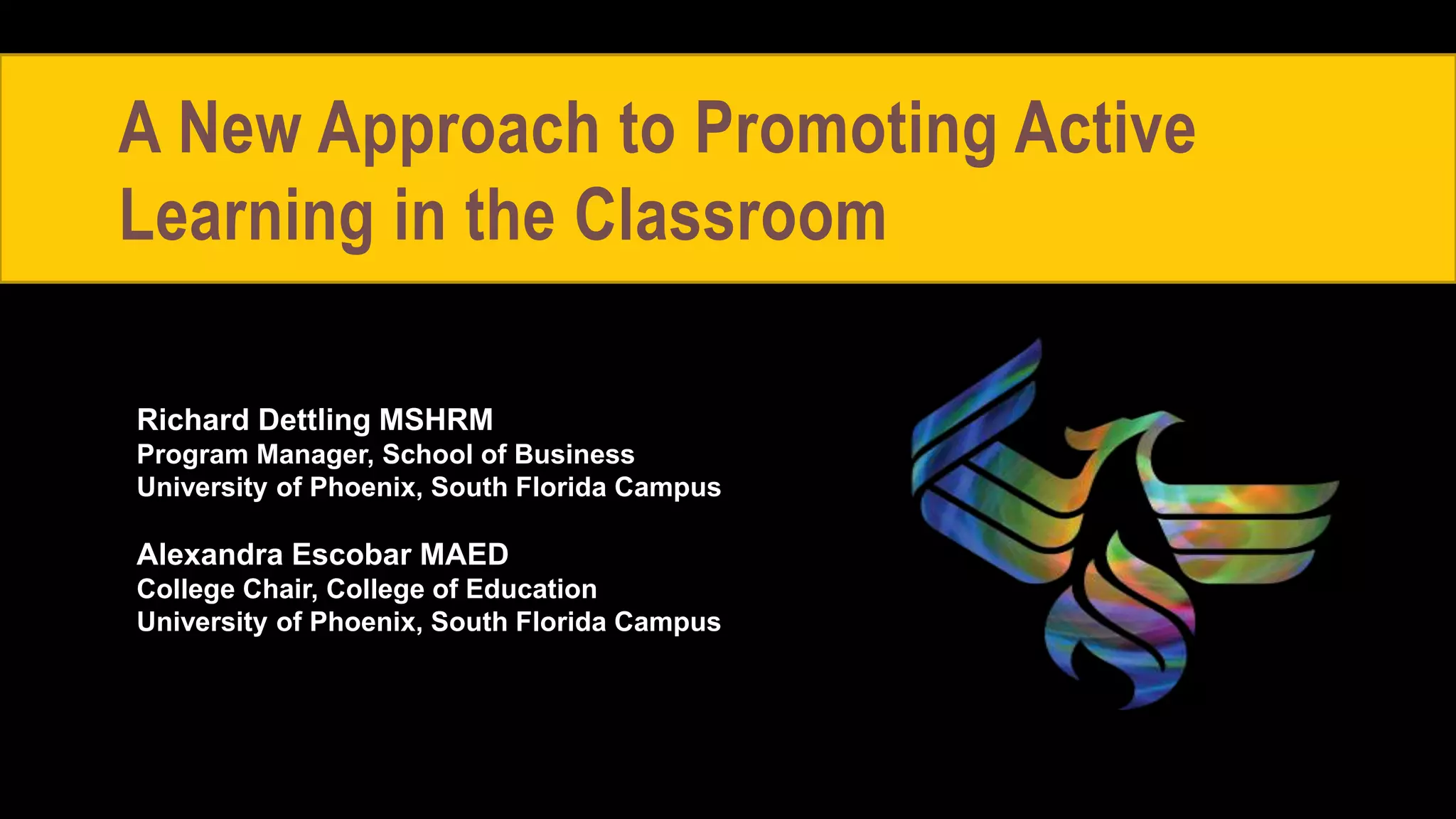 A New Approach to Promoting Active Learning in the Classroom

Richard Dettling MSHRM
Program Manager, School of Business
University of Phoenix, South Florida Campus

Alexandra Escobar MAED
College Chair, College of Education
University of Phoenix, South Florida Campus